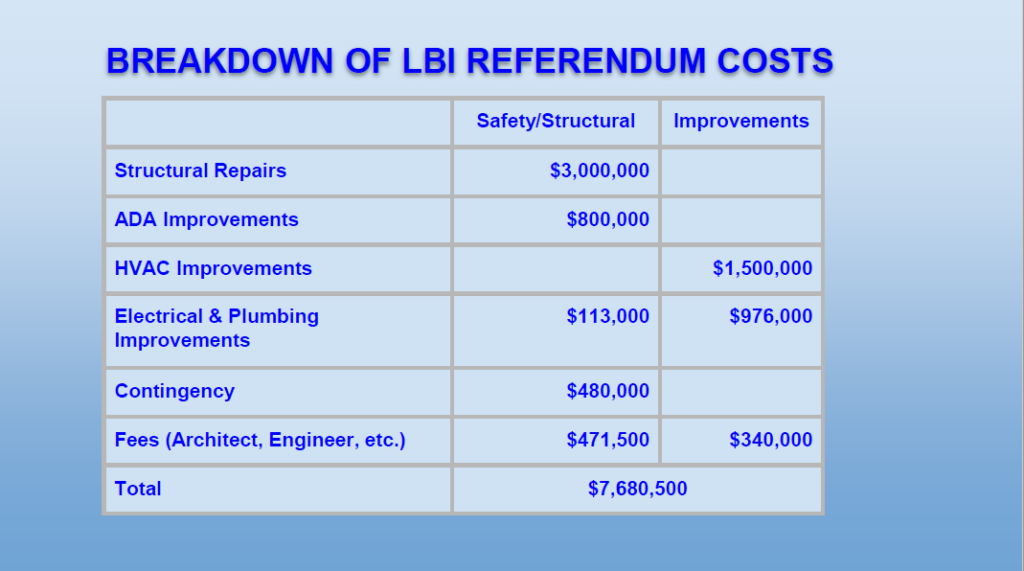 BREAKDOWN OF LBI REFERENDUM COSTS

| | Safety/Structural | Improvements |
|---|---|---|
| Structural Repairs | \$3,000,000 | |
| ADA Improvements | \$800,000 | |
| HVAC Improvements | | \$1,500,000 |
| Electrical & Plumbing Improvements | \$113,000 | \$976,000 |
| Contingency | \$480,000 | |
| Fees (Architect, Engineer, etc.) | \$471,500 | \$340,000 |
| Total | \$7,680,500 | |